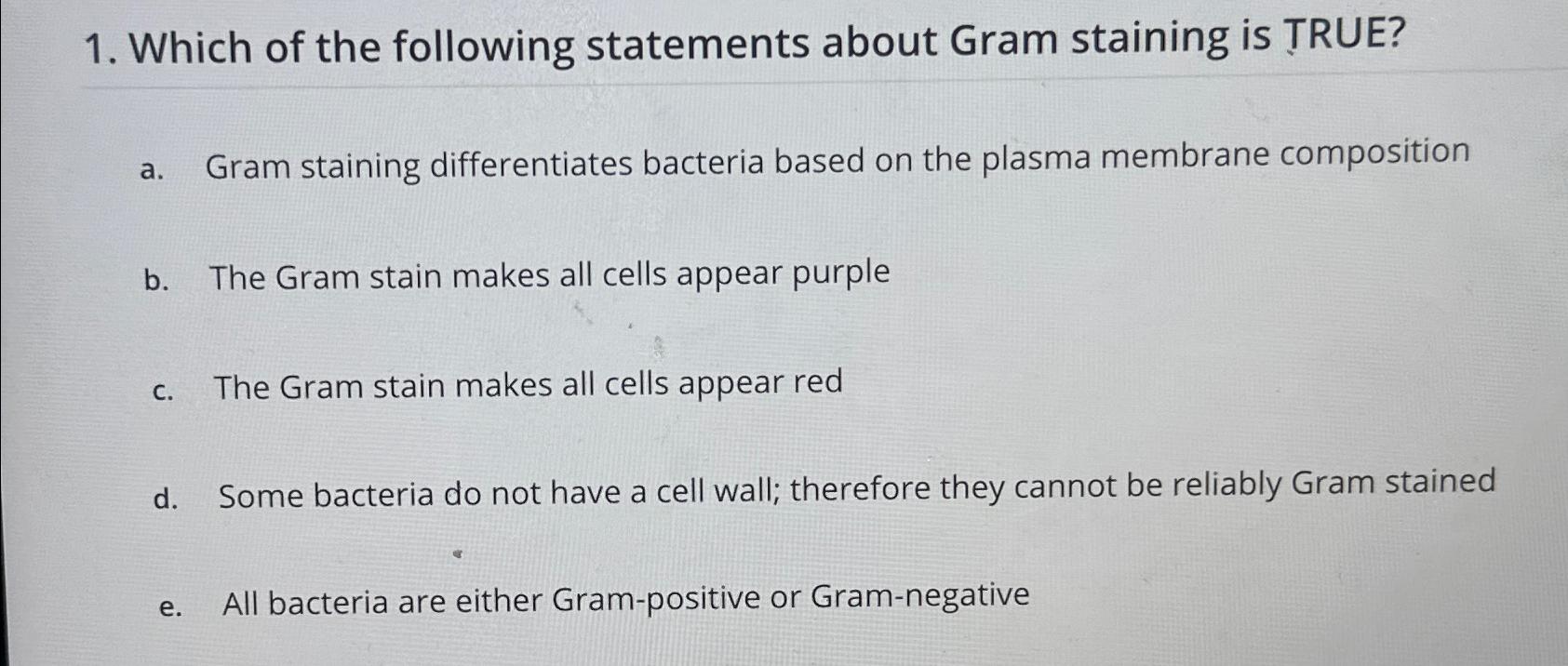 1. Which of the following statements about Gram staining is TRUE?

a. Gram staining differentiates bacteria based on the plasma membrane composition

b. The Gram stain makes all cells appear purple

c. The Gram stain makes all cells appear red

d. Some bacteria do not have a cell wall; therefore they cannot be reliably Gram stained

e. All bacteria are either Gram-positive or Gram-negative